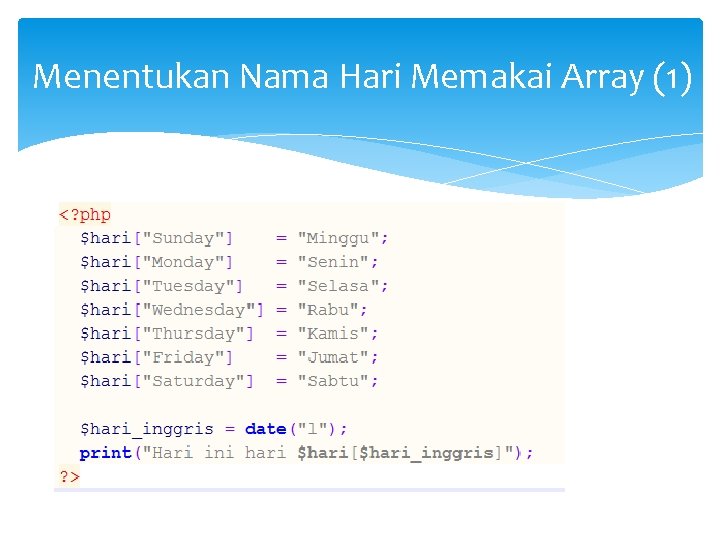 Menentukan Nama Hari Memakai Array (1)

<?php
$hari["Sunday"] = "Minggu";
$hari["Monday"] = "Senin";
$hari["Tuesday"] = "Selasa";
$hari["Wednesday"] = "Rabu";
$hari["Thursday"] = "Kamis";
$hari["Friday"] = "Jumat";
$hari["Saturday"] = "Sabtu";

$hari_inggris = date("l");
print("Hari ini hari $hari[$hari_inggris]");
?>